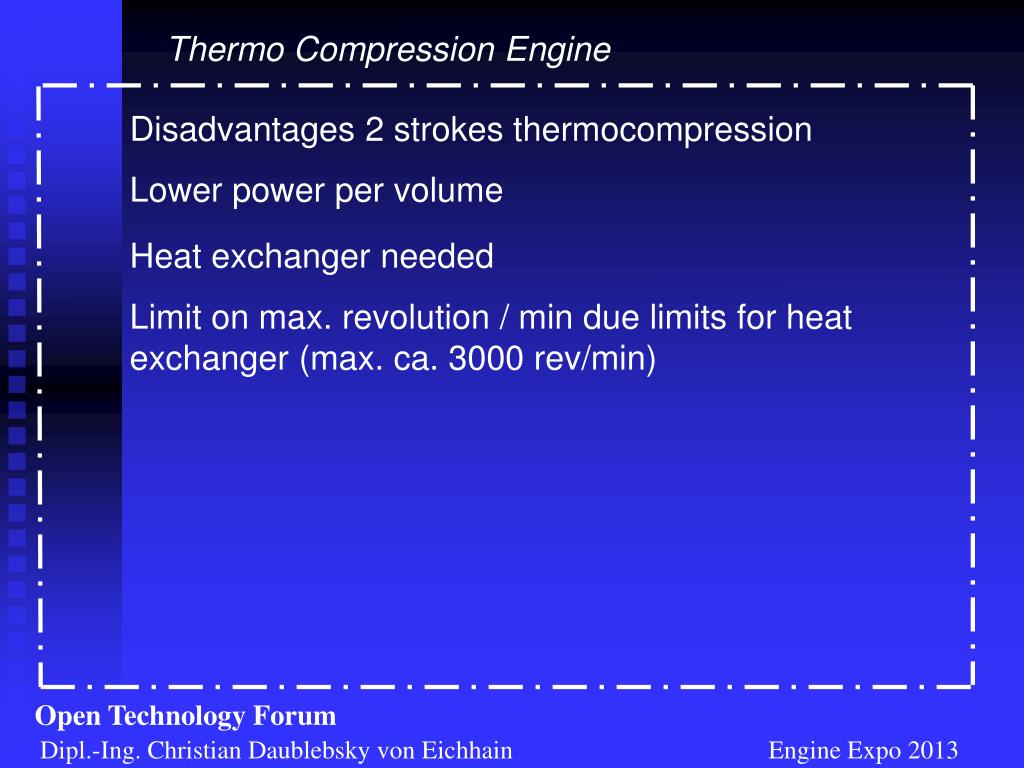 Thermo Compression Engine

Disadvantages 2 strokes thermocompression

Lower power per volume

Heat exchanger needed

Limit on max. revolution / min due limits for heat exchanger (max. ca. 3000 rev/min)

Open Technology Forum

Dipl.-Ing. Christian Daublebsky von Eichhain

Engine Expo 2013